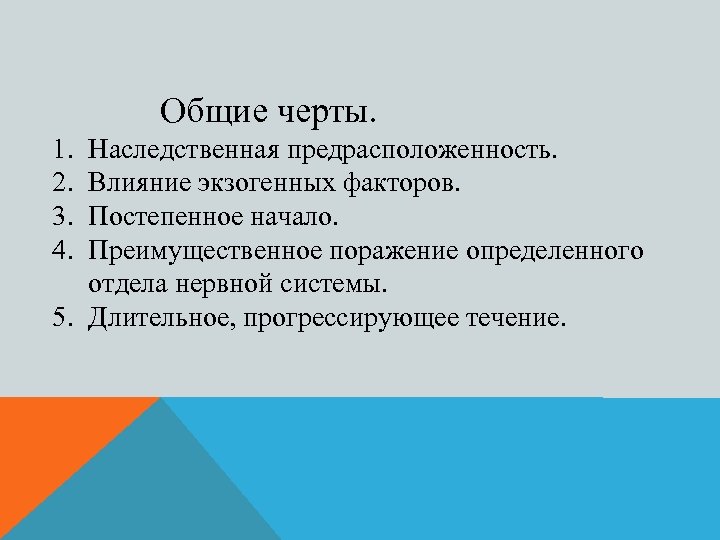 Общие черты.

1. Наследственная предрасположенность.
2. Влияние экзогенных факторов.
3. Постепенное начало.
4. Преимущественное поражение определенного отдела нервной системы.
5. Длительное, прогрессирующее течение.